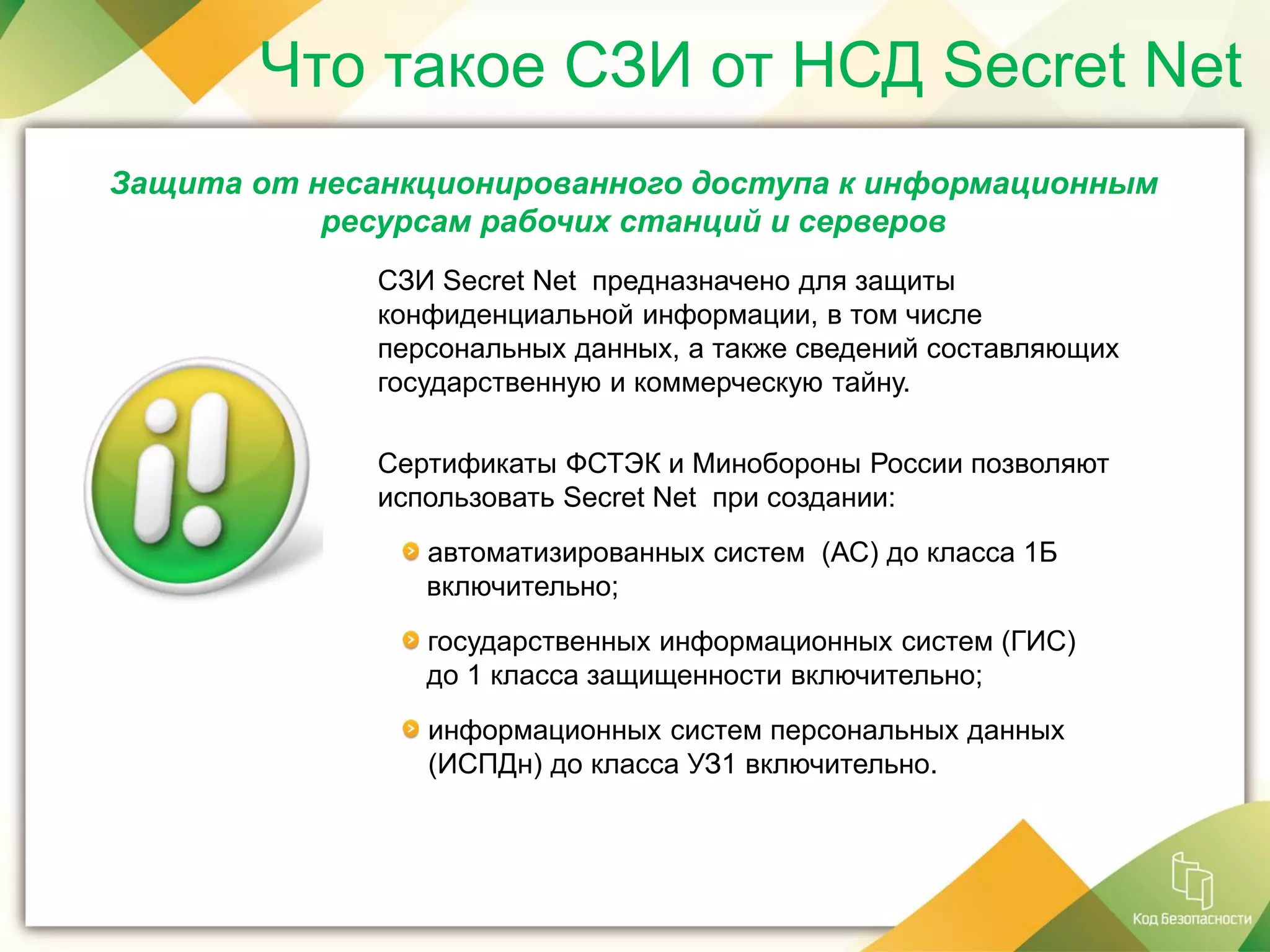 Что такое СЗИ от НСД Secret Net

Защита от несанкционированного доступа к информационным ресурсам рабочих станций и серверов

СЗИ Secret Net предназначено для защиты конфиденциальной информации, в том числе персональных данных, а также сведений составляющих государственную и коммерческую тайну.

Сертификаты ФСТЭК и Минобороны России позволяют использовать Secret Net при создании:

автоматизированных систем (АС) до класса 1Б включительно;

государственных информационных систем (ГИС) до 1 класса защищенности включительно;

информационных систем персональных данных (ИСПДн) до класса УЗ1 включительно.

Код Безопасности